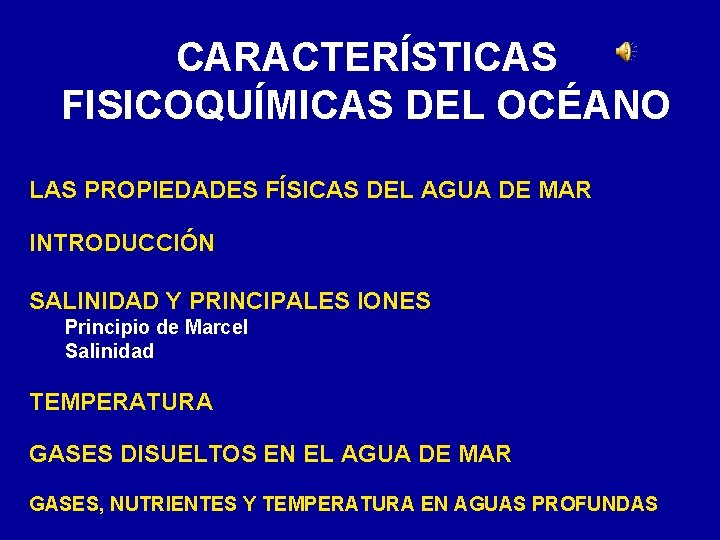 CARACTERÍSTICAS FISICOQUÍMICAS DEL OCÉANO

LAS PROPIEDADES FÍSICAS DEL AGUA DE MAR

INTRODUCCIÓN

SALINIDAD Y PRINCIPALES IONES
Principio de Marcel
Salinidad

TEMPERATURA

GASES DISUELTOS EN EL AGUA DE MAR

GASES, NUTRIENTES Y TEMPERATURA EN AGUAS PROFUNDAS